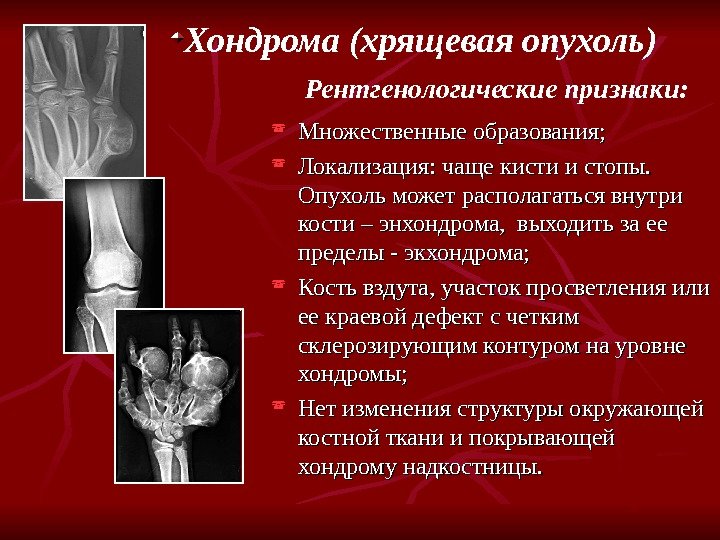 Хондрома (хрящевая опухоль)

Рентгенологические признаки:

Множественные образования;

Локализация: чаще кисти и стопы. Опухоль может располагаться внутри кости – энхондрома, выходить за ее пределы - экхондрома;

Кость вздута, участок просветления или ее краевой дефект с четким склерозирующим контуром на уровне хондромы;

Нет изменения структуры окружающей костной ткани и покрывающей хондрому надкостницы.